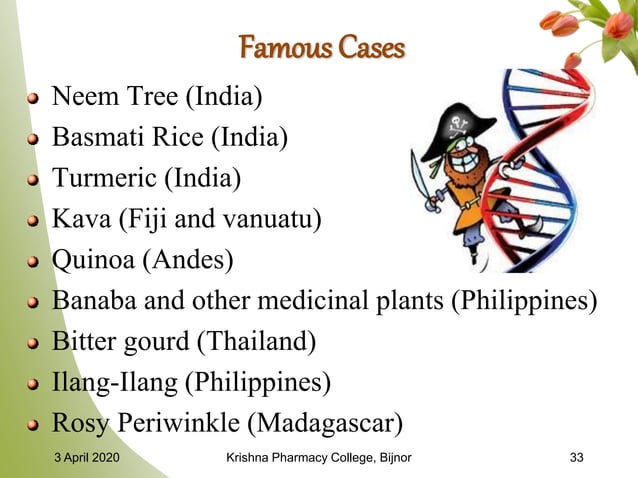 Famous Cases

- Neem Tree (India)
- Basmati Rice (India)
- Turmeric (India)
- Kava (Fiji and vanuatu)
- Quinoa (Andes)
- Banaba and other medicinal plants (Philippines)
- Bitter gourd (Thailand)
- Ilang-Ilang (Philippines)
- Rosy Periwinkle (Madagascar)

3 April 2020 Krishna Pharmacy College, Bijnor 33